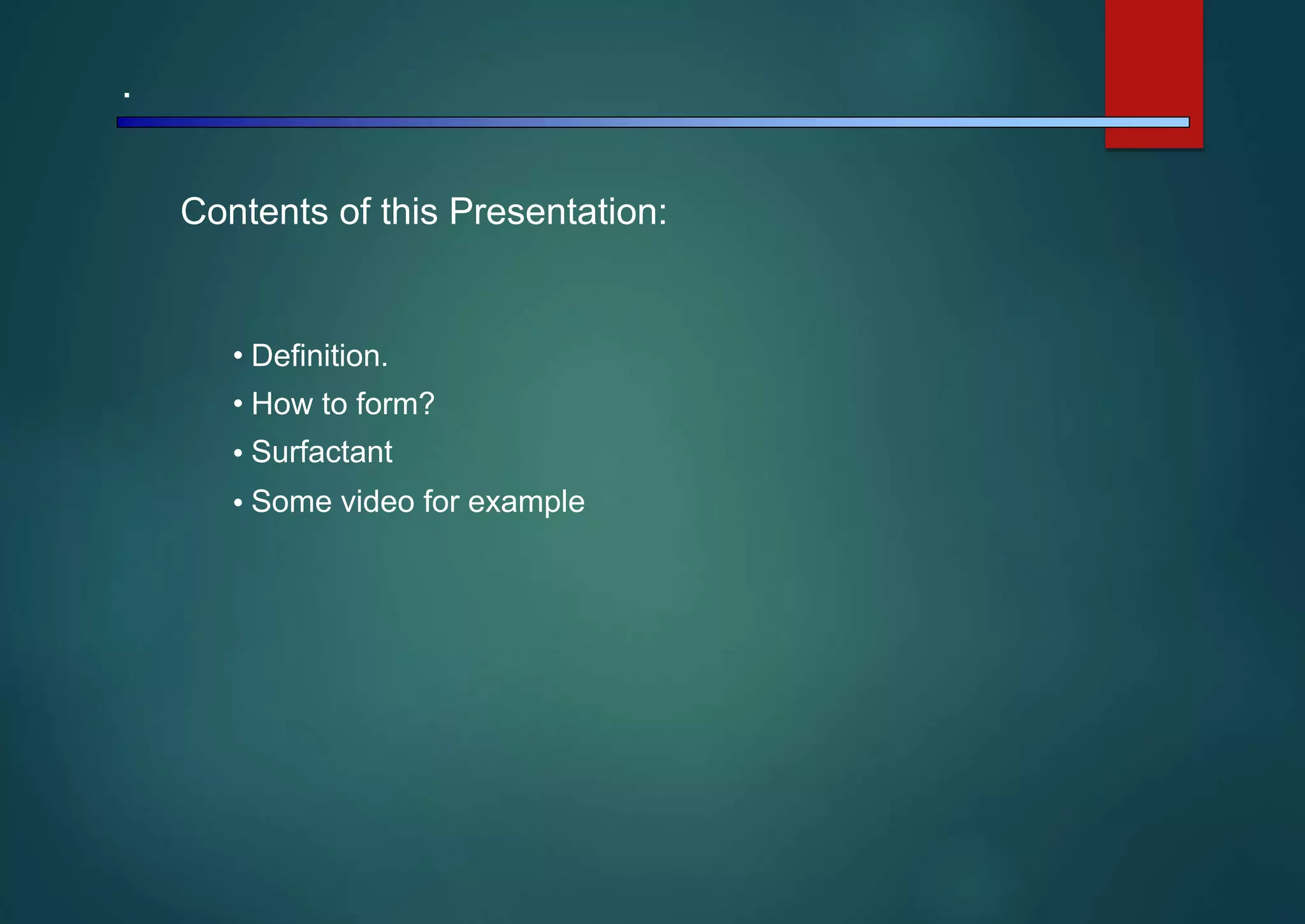 .

Contents of this Presentation:

• Definition.
• How to form?
• Surfactant
• Some video for example